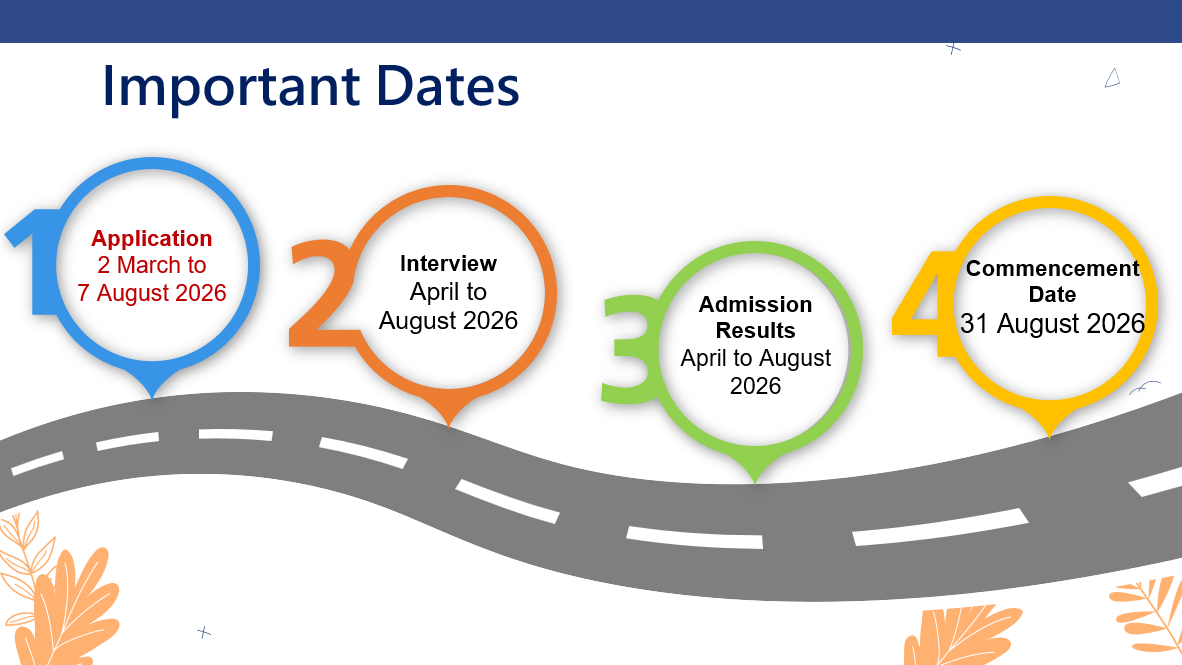 Important Dates

1
Application
2 March to
7 August 2026

2
Interview
April to
August 2026

3
Admission
Results
April to August
2026

4
Commencement
Date
31 August 2026